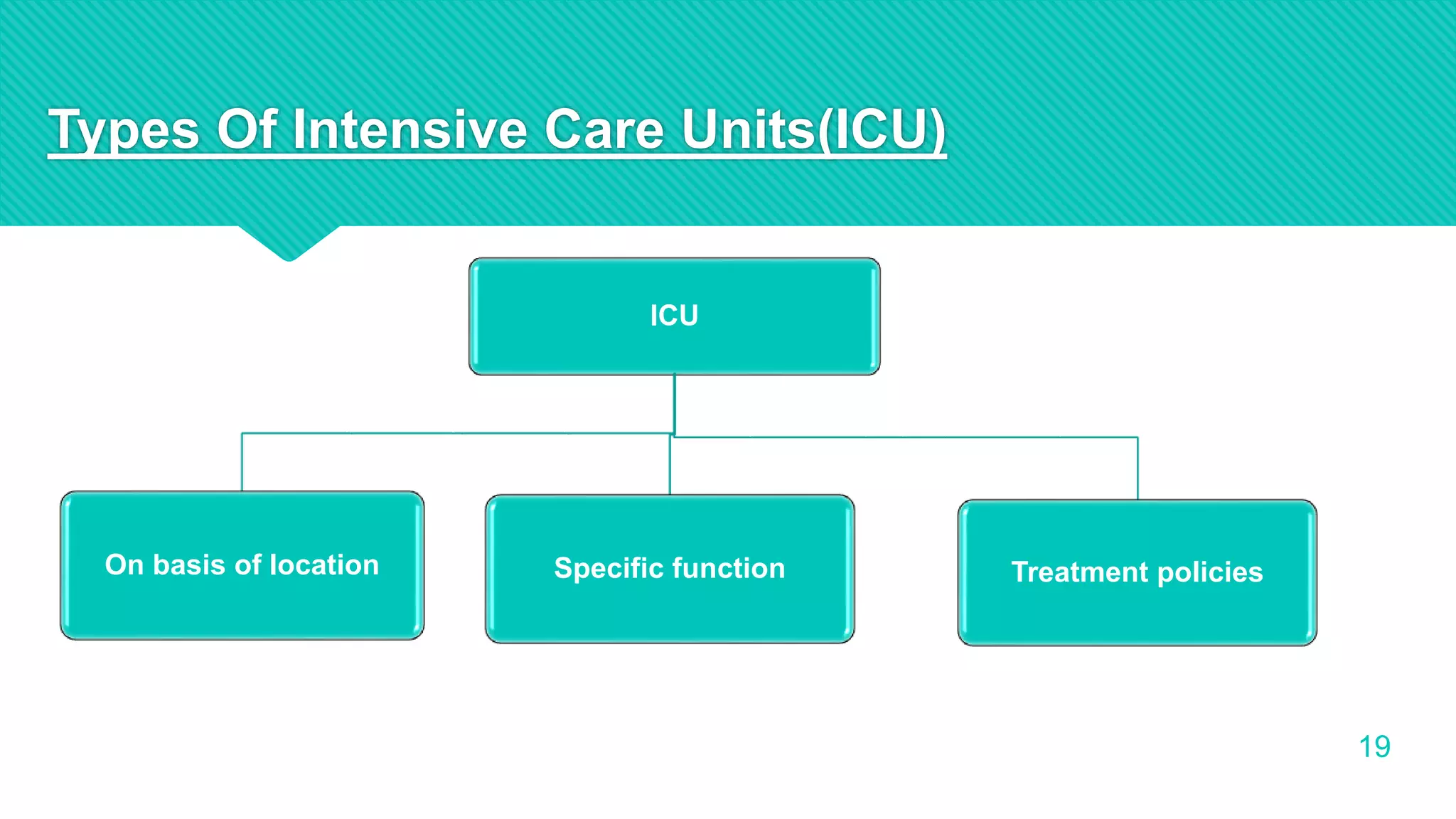 Types Of Intensive Care Units(ICU)

ICU

On basis of location

Specific function

Treatment policies

19